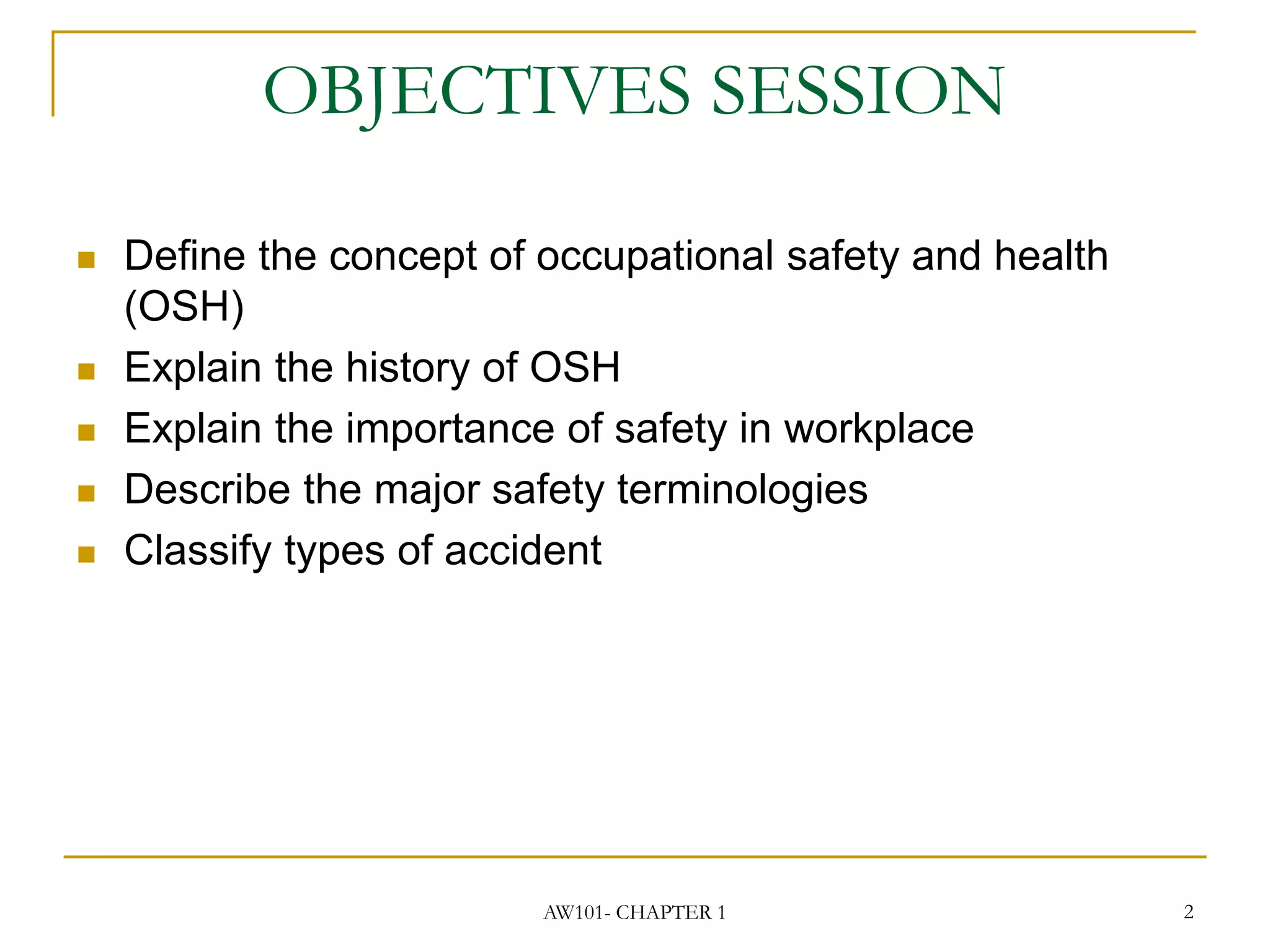 OBJECTIVES SESSION

- Define the concept of occupational safety and health (OSH)
- Explain the history of OSH
- Explain the importance of safety in workplace
- Describe the major safety terminologies
- Classify types of accident

AW101- CHAPTER 1

2